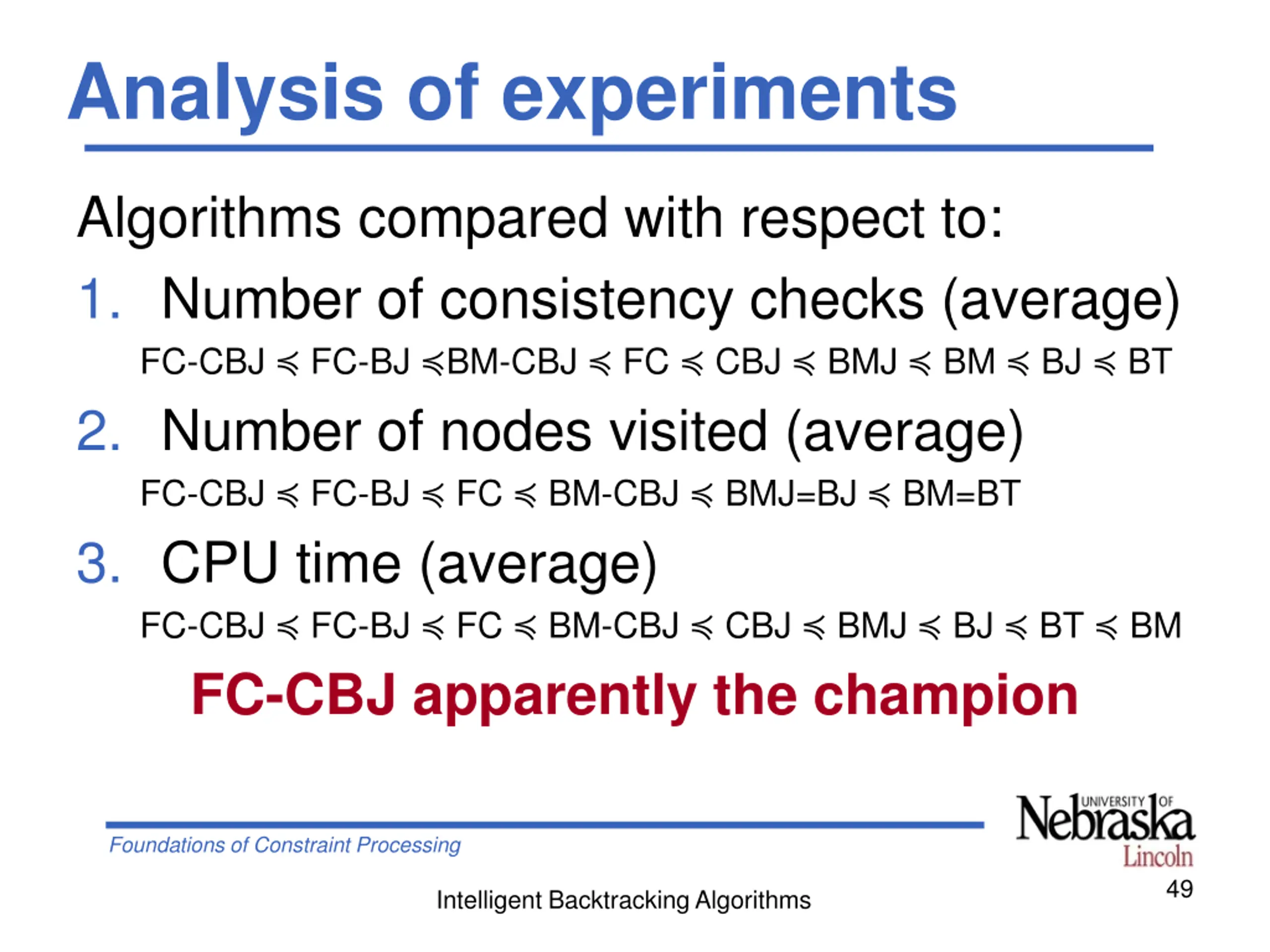 Analysis of experiments

Algorithms compared with respect to:

1. Number of consistency checks (average)

FC-CBJ $\preccurlyeq$ FC-BJ $\preccurlyeq$BM-CBJ $\preccurlyeq$ FC $\preccurlyeq$ CBJ $\preccurlyeq$ BMJ $\preccurlyeq$ BM $\preccurlyeq$ BJ $\preccurlyeq$ BT

2. Number of nodes visited (average)

FC-CBJ $\preccurlyeq$ FC-BJ $\preccurlyeq$ FC $\preccurlyeq$ BM-CBJ $\preccurlyeq$ BMJ=BJ $\preccurlyeq$ BM=BT

3. CPU time (average)

FC-CBJ $\preccurlyeq$ FC-BJ $\preccurlyeq$ FC $\preccurlyeq$ BM-CBJ $\preccurlyeq$ CBJ $\preccurlyeq$ BMJ $\preccurlyeq$ BJ $\preccurlyeq$ BT $\preccurlyeq$ BM

FC-CBJ apparently the champion

Foundations of Constraint Processing

UNIVERSITY OF Nebraska Lincoln

Intelligent Backtracking Algorithms

49